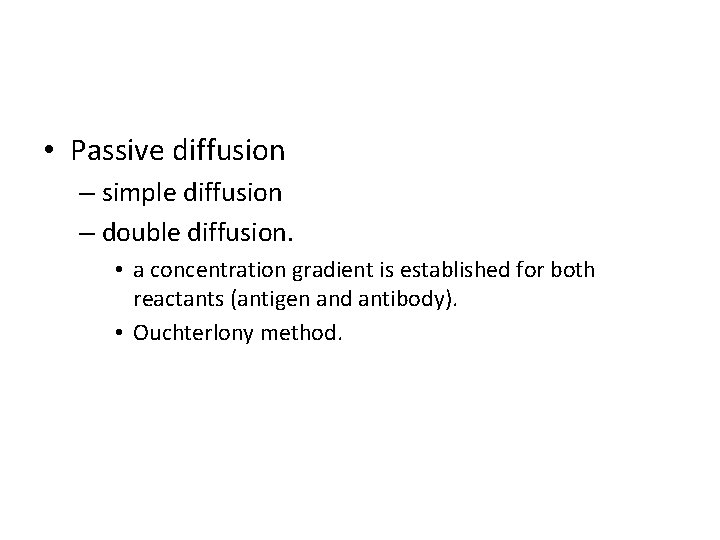 • Passive diffusion
– simple diffusion
– double diffusion.
• a concentration gradient is established for both reactants (antigen and antibody).
• Ouchterlony method.